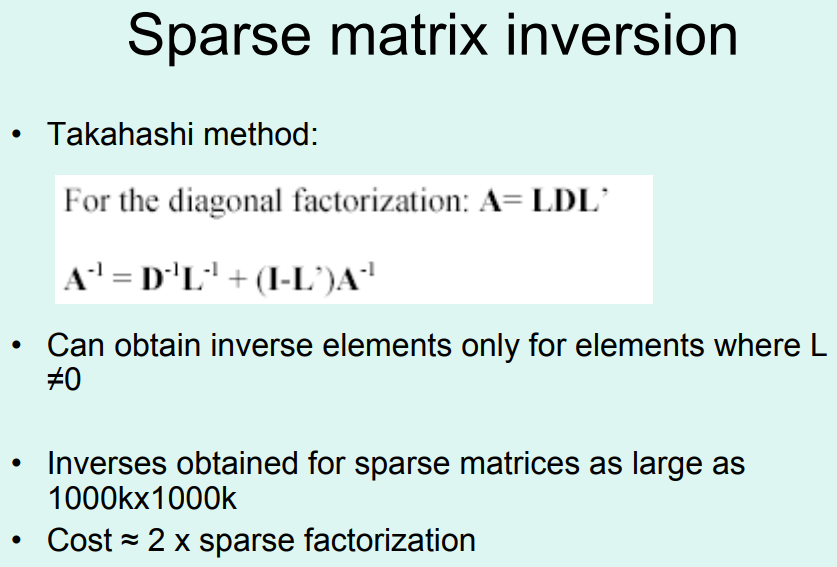 Sparse matrix inversion

• Takahashi method:

For the diagonal factorization: $\mathbf{A} = \mathbf{LDL'}$

$\mathbf{A}^{-1} = \mathbf{D}^{-1}\mathbf{L}^{-1} + (\mathbf{I}-\mathbf{L'})\mathbf{A}^{-1}$

• Can obtain inverse elements only for elements where L ≠0

• Inverses obtained for sparse matrices as large as 1000kx1000k

• Cost ≈ 2 x sparse factorization